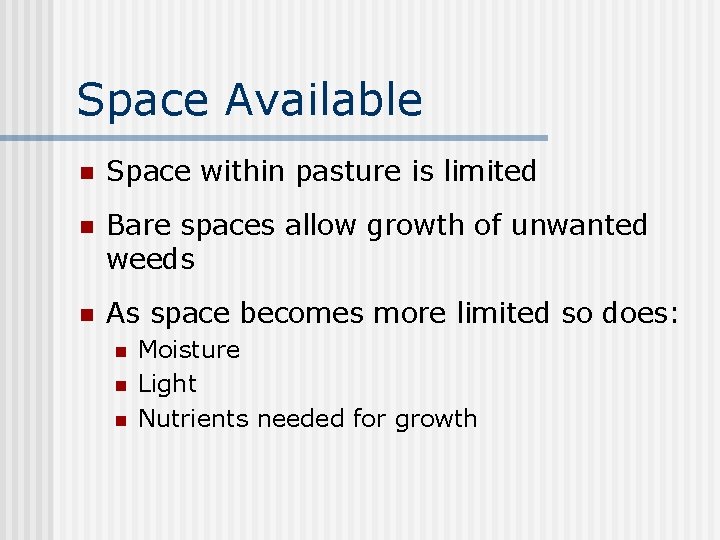 Space Available

- Space within pasture is limited
- Bare spaces allow growth of unwanted weeds
- As space becomes more limited so does:
  - Moisture
  - Light
  - Nutrients needed for growth